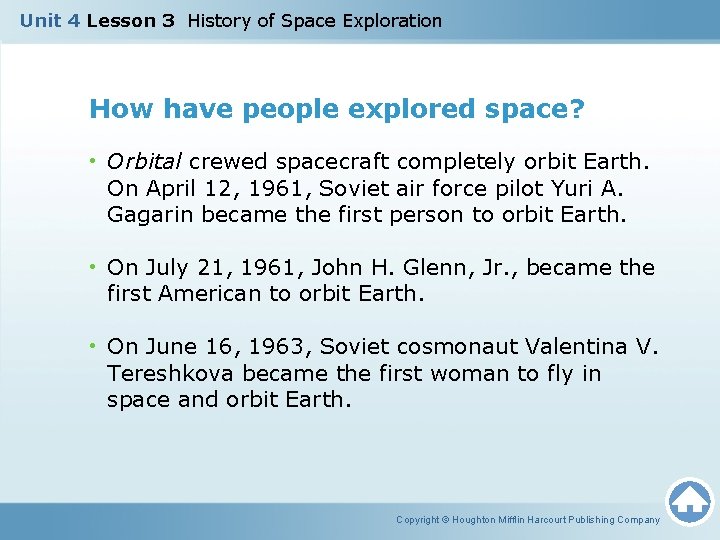 Unit 4 Lesson 3 History of Space Exploration

How have people explored space?

• Orbital crewed spacecraft completely orbit Earth. On April 12, 1961, Soviet air force pilot Yuri A. Gagarin became the first person to orbit Earth.

• On July 21, 1961, John H. Glenn, Jr., became the first American to orbit Earth.

• On June 16, 1963, Soviet cosmonaut Valentina V. Tereshkova became the first woman to fly in space and orbit Earth.

Copyright © Houghton Mifflin Harcourt Publishing Company